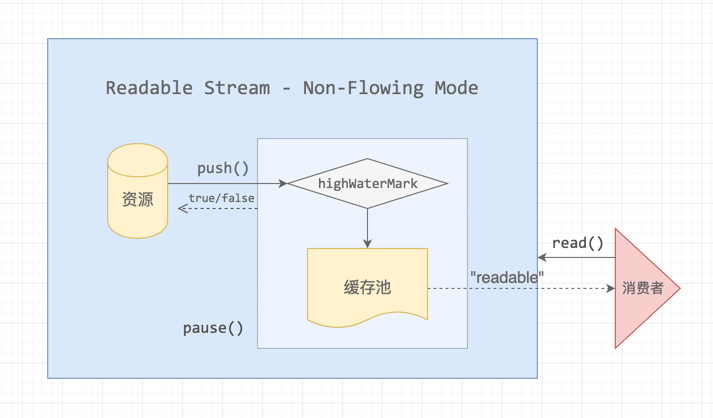 Readable Stream - Non-Flowing Mode

资源

push()

true/false

highWaterMark

缓存池

pause()

read()

"readable"

消费者